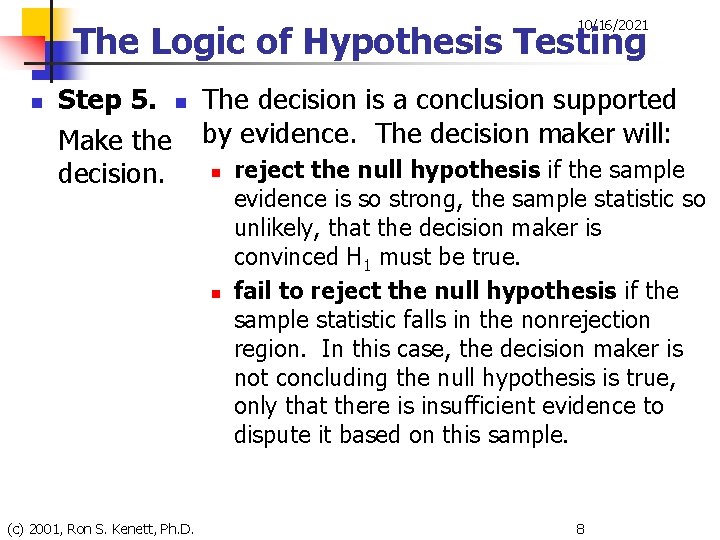 10/16/2021

The Logic of Hypothesis Testing

Step 5. Make the decision.

The decision is a conclusion supported by evidence. The decision maker will:

reject the null hypothesis if the sample evidence is so strong, the sample statistic so unlikely, that the decision maker is convinced $H_1$ must be true.

fail to reject the null hypothesis if the sample statistic falls in the nonrejection region. In this case, the decision maker is not concluding the null hypothesis is true, only that there is insufficient evidence to dispute it based on this sample.

(c) 2001, Ron S. Kenett, Ph.D.

8